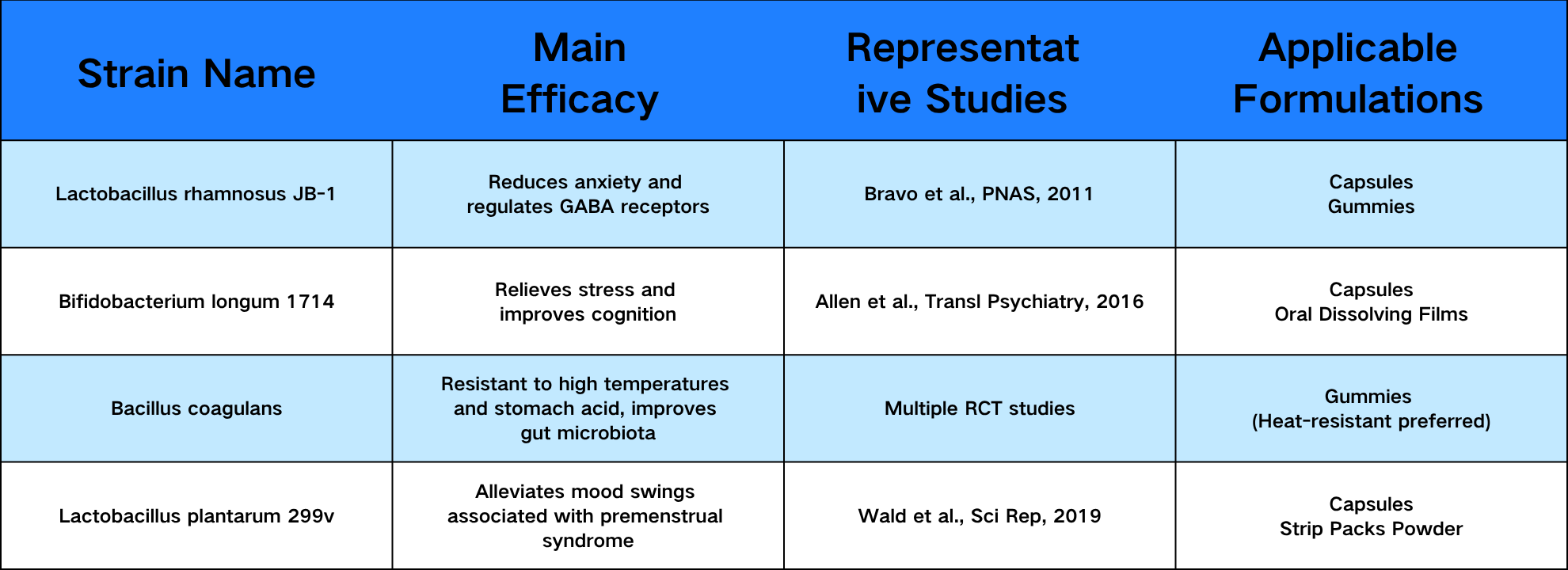 | Strain Name | Main Efficacy | Representative Studies | Applicable Formulations |
|---|---|---|---|
| Lactobacillus rhamnosus JB-1 | Reduces anxiety and regulates GABA receptors | Bravo et al., PNAS, 2011 | Capsules Gummies |
| Bifidobacterium longum 1714 | Relieves stress and improves cognition | Allen et al., Transl Psychiatry, 2016 | Capsules Oral Dissolving Films |
| Bacillus coagulans | Resistant to high temperatures and stomach acid, improves gut microbiota | Multiple RCT studies | Gummies (Heat-resistant preferred) |
| Lactobacillus plantarum 299v | Alleviates mood swings associated with premenstrual syndrome | Wald et al., Sci Rep, 2019 | Capsules Strip Packs Powder |